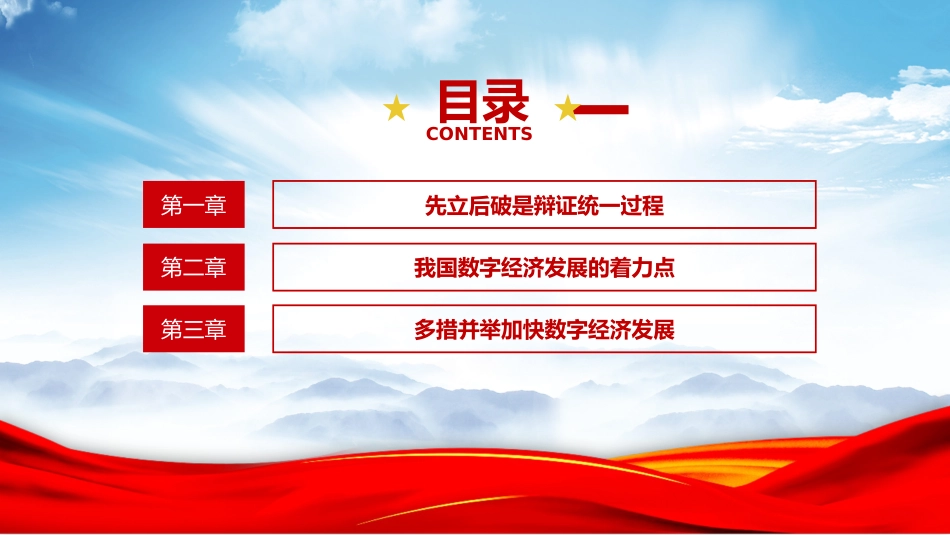 目录
CONTENTS

第一章
先立后破是辩证统一过程

第二章
我国数字经济发展的着力点

第三章
多措并举加快数字经济发展